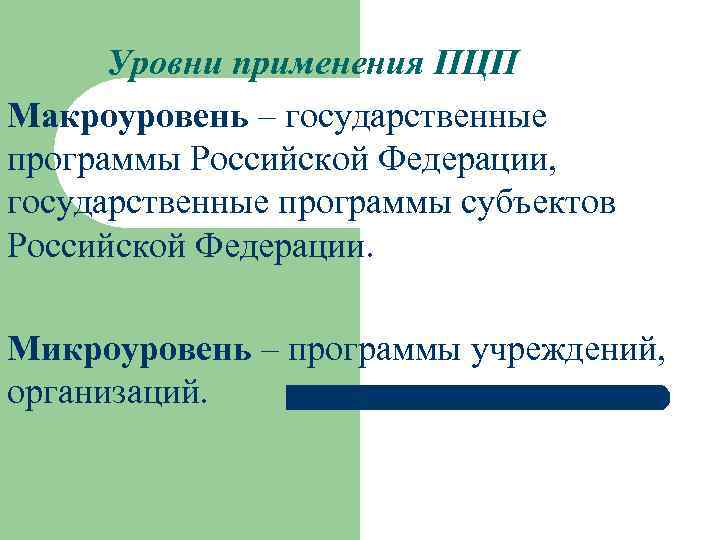 Уровни применения ПЦП

Макроуровень – государственные программы Российской Федерации, государственные программы субъектов Российской Федерации.

Микроуровень – программы учреждений, организаций.